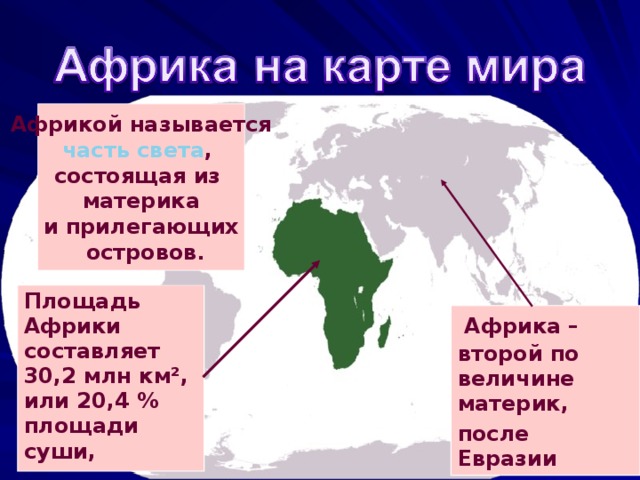 Африка на карте мира

Африкой называется часть света, состоящая из материка и прилегающих островов.

Площадь Африки составляет 30,2 млн км², или 20,4 % площади суши,

Африка – второй по величине материк, после Евразии